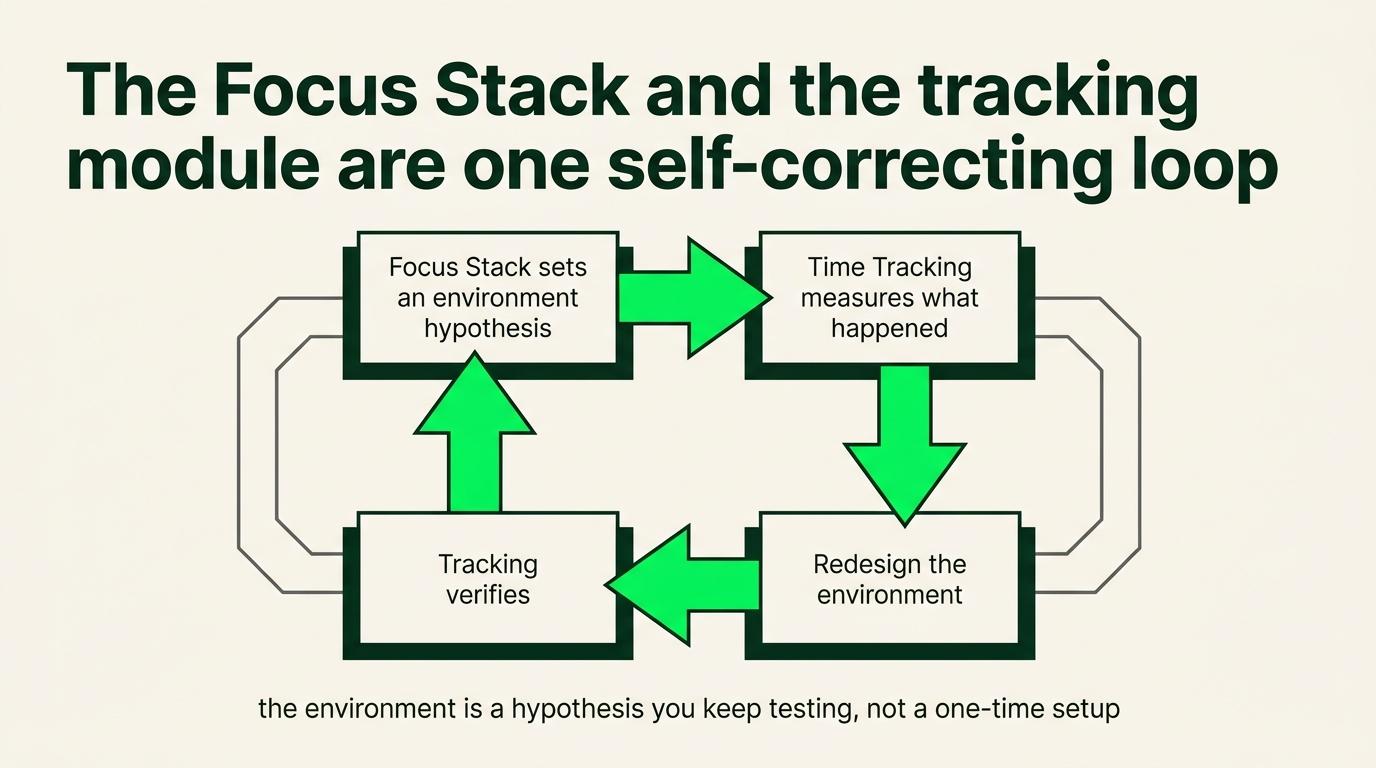 The Focus Stack and the tracking module are one self-correcting loop

Focus Stack sets an environment hypothesis

Time Tracking measures what happened

Redesign the environment

Tracking verifies

the environment is a hypothesis you keep testing, not a one-time setup